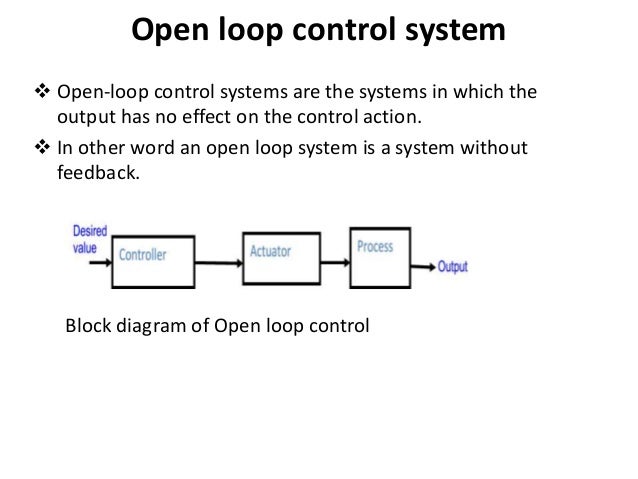 Open loop control system

❖ Open-loop control systems are the systems in which the output has no effect on the control action.

❖ In other word an open loop system is a system without feedback.

Desired value
Controller
Actuator
Process
Output

Block diagram of Open loop control